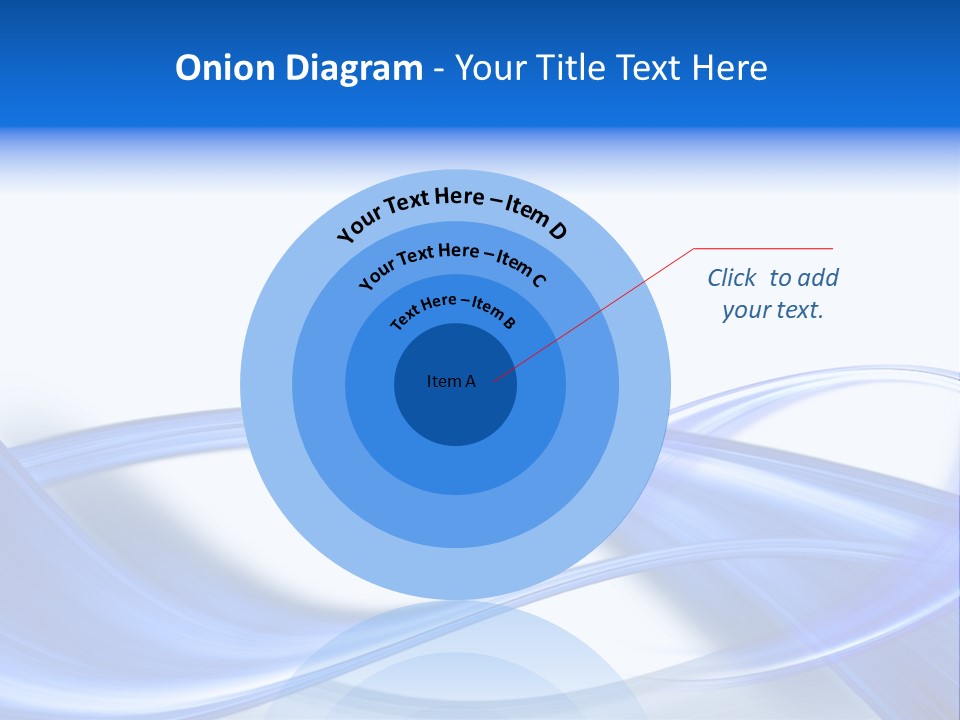 Onion Diagram - Your Title Text Here

Your Text Here – Item D

Your Text Here – Item C

Text Here – Item B

Item A

Click to add your text.